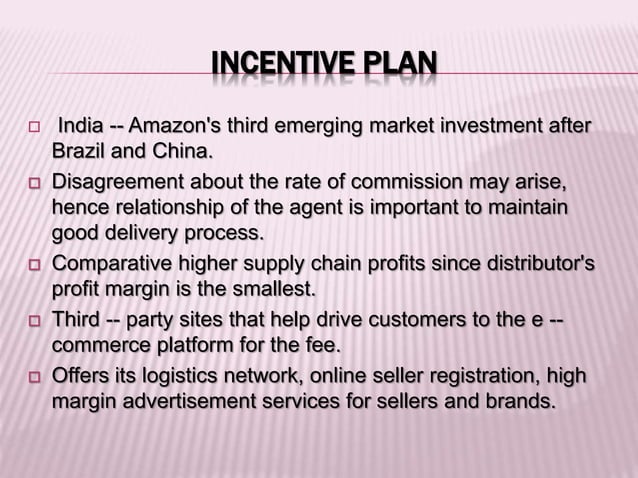 INCENTIVE PLAN

India -- Amazon's third emerging market investment after Brazil and China.

Disagreement about the rate of commission may arise, hence relationship of the agent is important to maintain good delivery process.

Comparative higher supply chain profits since distributor's profit margin is the smallest.

Third -- party sites that help drive customers to the e -- commerce platform for the fee.

Offers its logistics network, online seller registration, high margin advertisement services for sellers and brands.